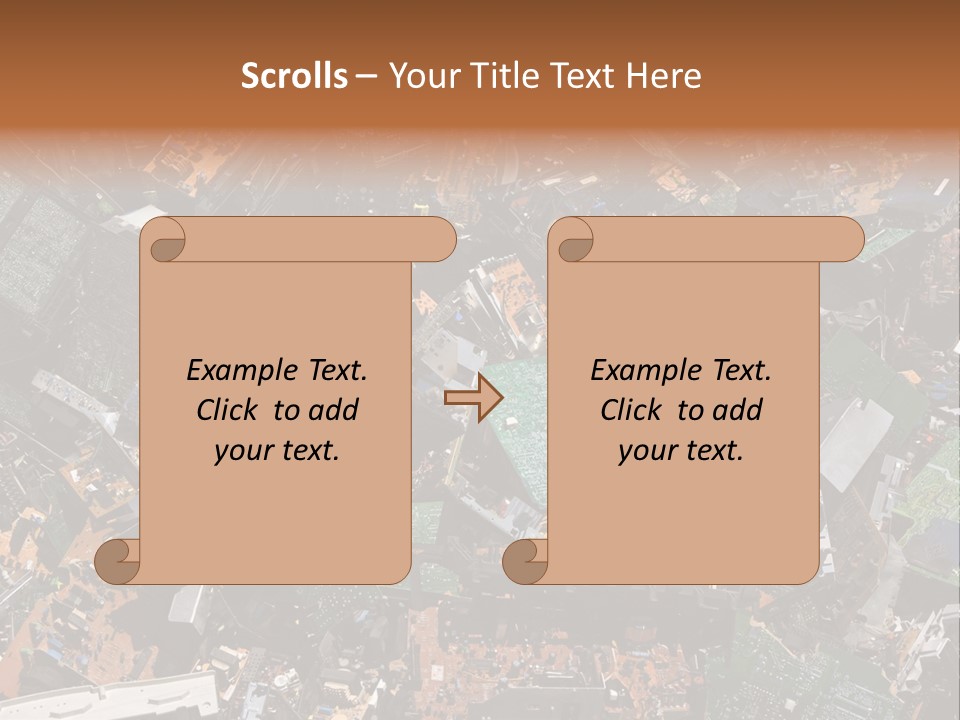 Scrolls – Your Title Text Here

Example Text. Click to add your text.

Example Text. Click to add your text.